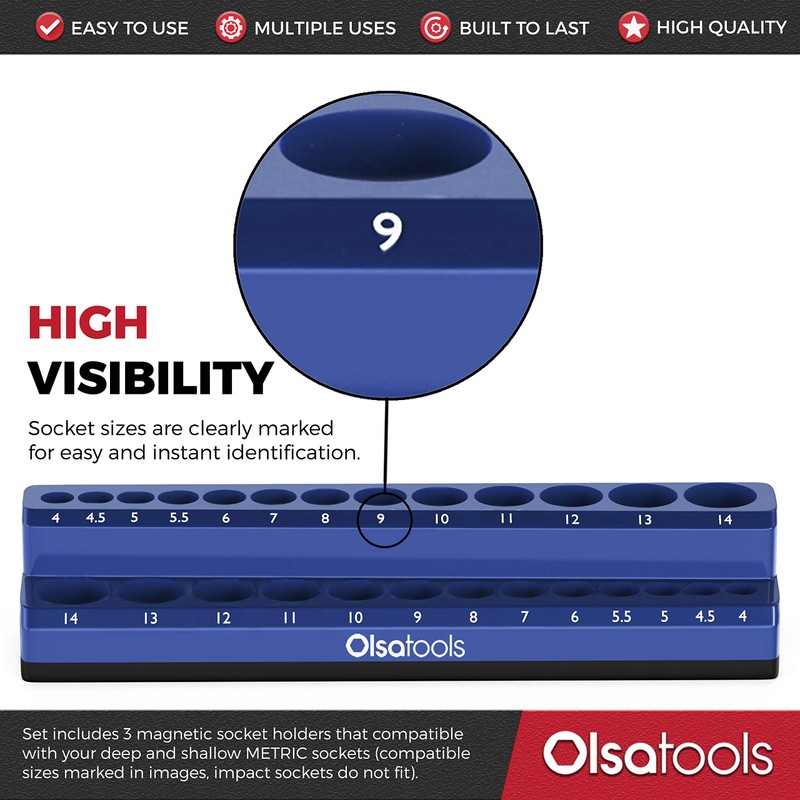 EASY TO USE
MULTIPLE USES
BUILT TO LAST
HIGH QUALITY

9

HIGH
VISIBILITY
Socket sizes are clearly marked for easy and instant identification.

4 4.5 5 5.5 6 7 8 9 10 11 12 13 14

14 13 12 11 10 9 8 7 6 5.5 5 4.5 4

Olsatools

Set includes 3 magnetic socket holders that compatible with your deep and shallow METRIC sockets (compatible sizes marked in images, impact sockets do not fit).

Olsatools